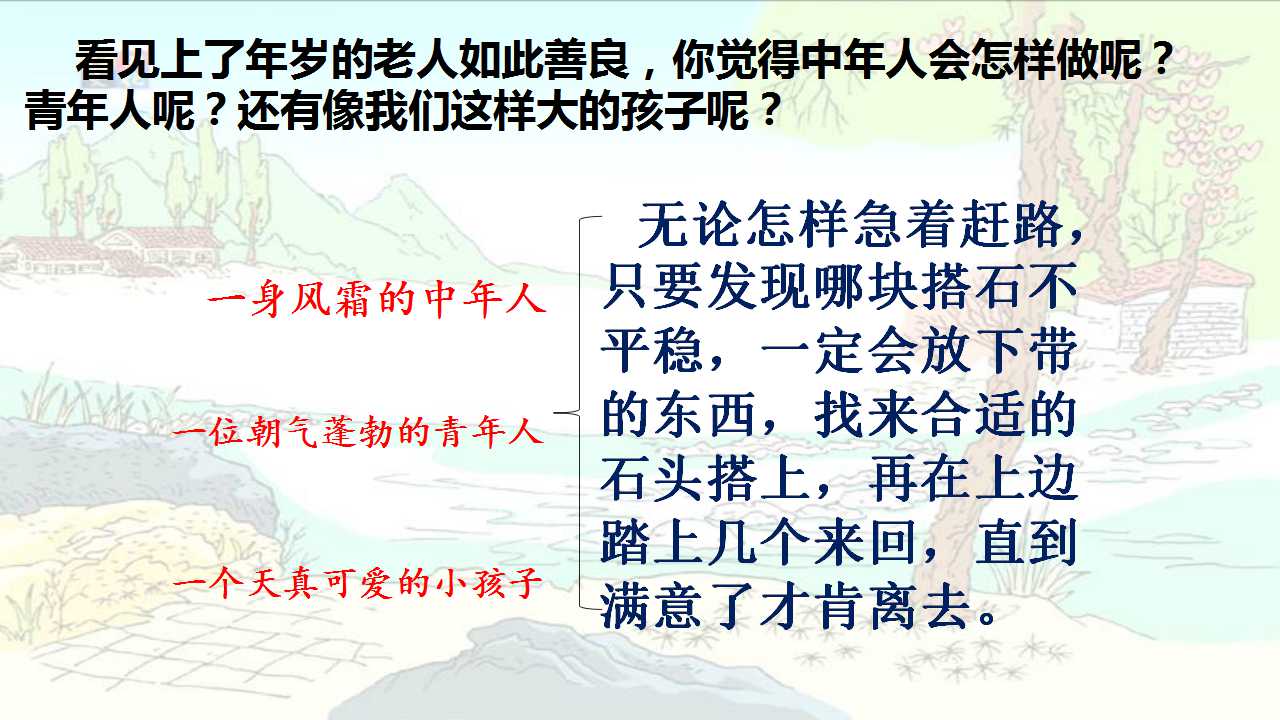 看见上了年岁的老人如此善良，你觉得中年人会怎样做呢？青年人呢？还有像我们这样大的孩子呢？

一身风霜的中年人

一位朝气蓬勃的青年人

一个天真可爱的小孩子

无论怎样急着赶路，只要发现哪块搭石不平稳，一定会放下带的东西，找来合适的石头搭上，再在上边踏上几个来回，直到满意了才肯离去。